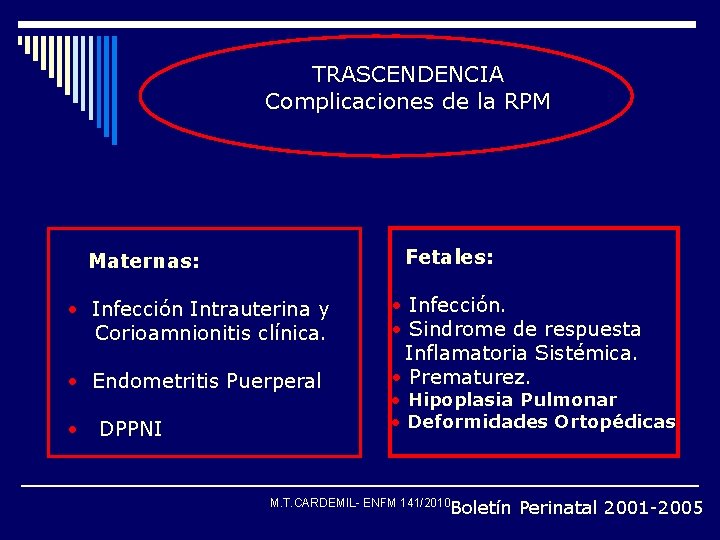 TRASCENDENCIA
Complicaciones de la RPM

Maternas:

• Infección Intrauterina y Corioamnionitis clínica.

• Endometritis Puerperal

• DPPNI

Fetales:

• Infección.
• Sindrome de respuesta Inflamatoria Sistémica.
• Prematurez.
• Hipoplasia Pulmonar
• Deformidades Ortopédicas

M.T.CARDEMIL- ENFM 141/2010 Boletín Perinatal 2001-2005